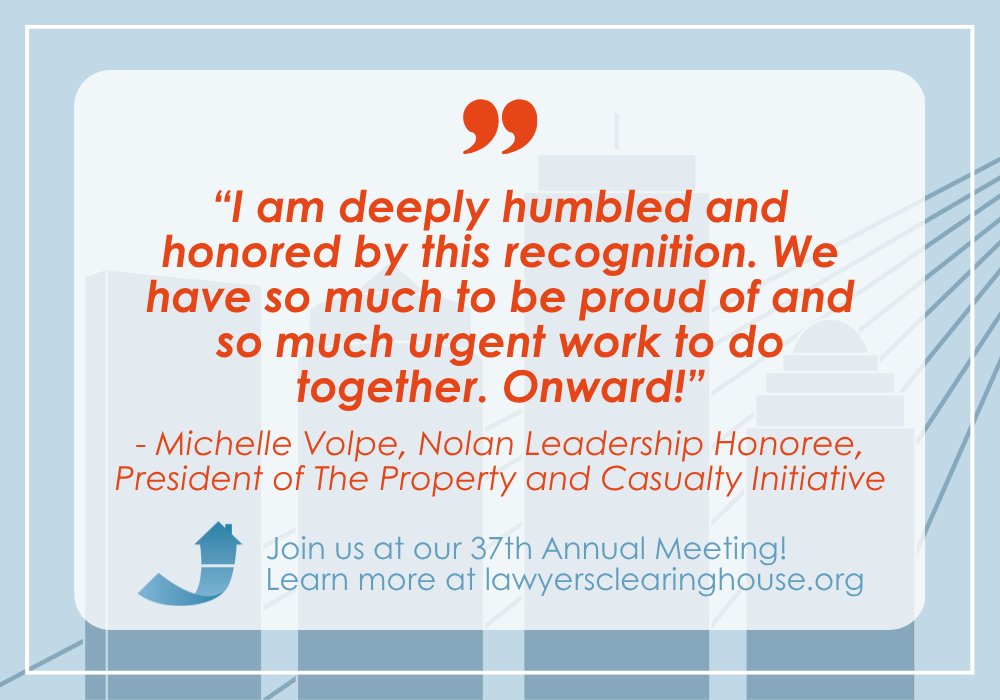 ”

“I am deeply humbled and honored by this recognition. We have so much to be proud of and so much urgent work to do together. Onward!”

- Michelle Volpe, Nolan Leadership Honoree, President of The Property and Casualty Initiative

Join us at our 37th Annual Meeting!
Learn more at lawyersclearinghouse.org